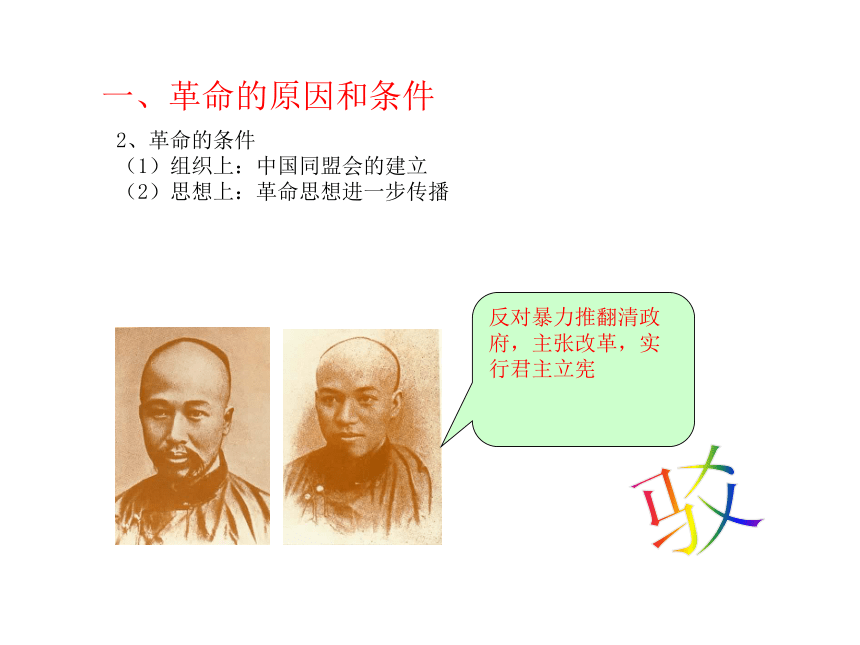 一、革命的原因和条件

2、革命的条件

（1）组织上：中国同盟会的建立

（2）思想上：革命思想进一步传播

反对暴力推翻清政府，主张改革，实行君主立宪

驳